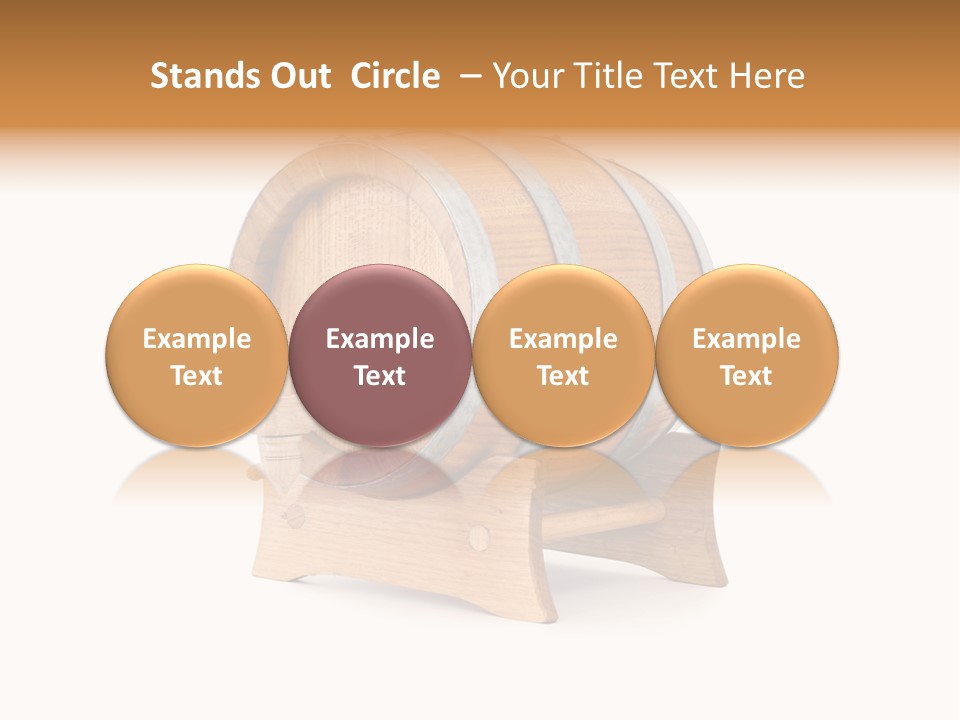 Stands Out Circle – Your Title Text Here

Example Text

Example Text

Example Text

Example Text